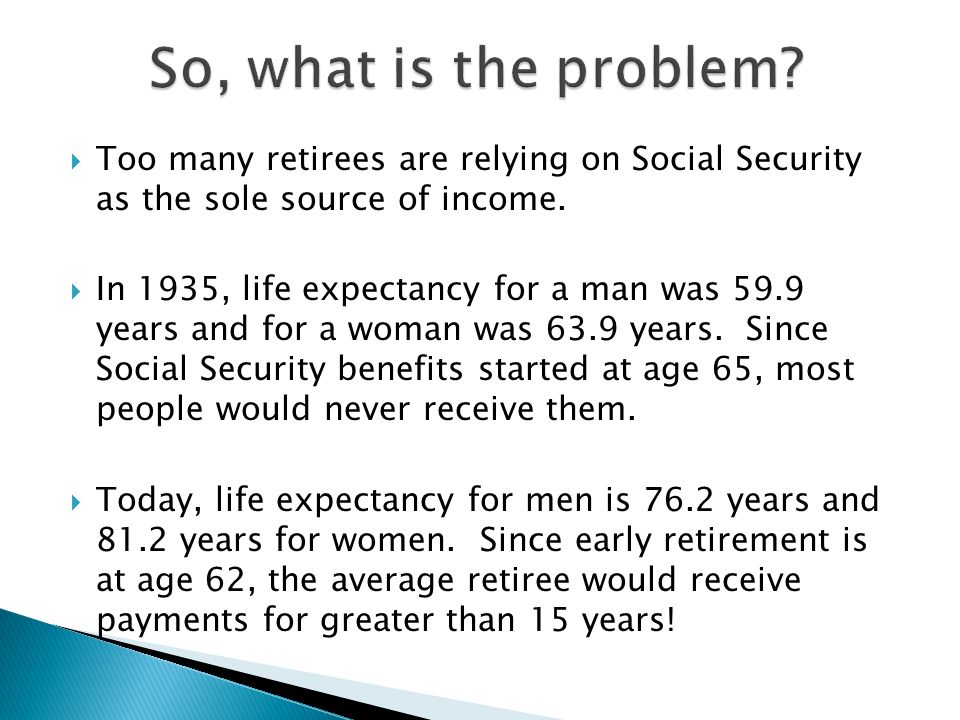 So, what is the problem?

Too many retirees are relying on Social Security as the sole source of income.

In 1935, life expectancy for a man was 59.9 years and for a woman was 63.9 years. Since Social Security benefits started at age 65, most people would never receive them.

Today, life expectancy for men is 76.2 years and 81.2 years for women. Since early retirement is at age 62, the average retiree would receive payments for greater than 15 years!